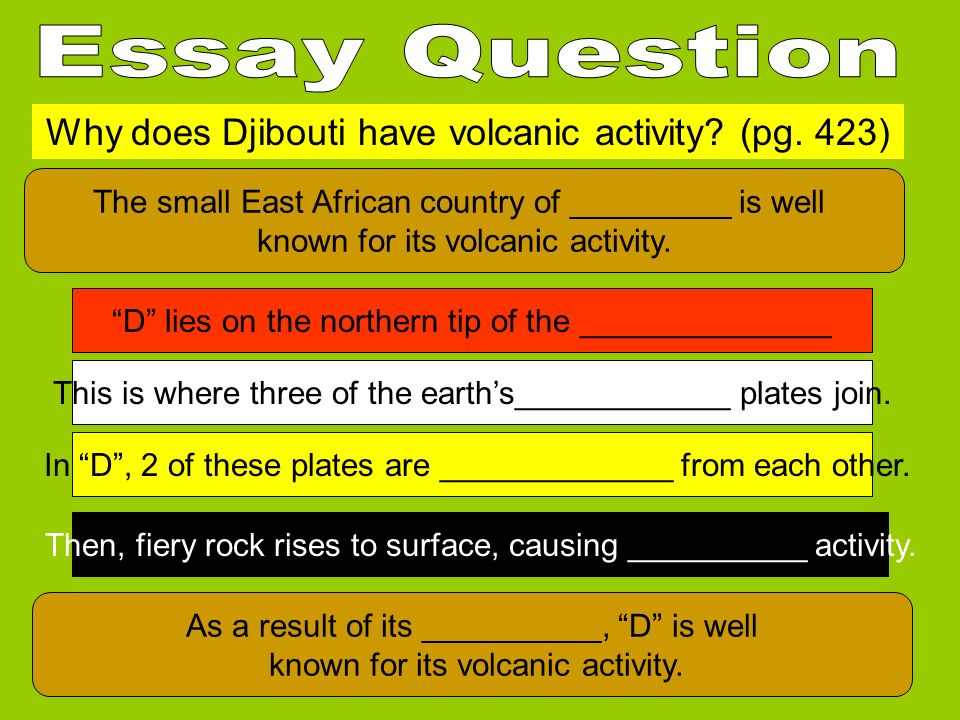 Essay Question

Why does Djibouti have volcanic activity? (pg. 423)

The small East African country of _________ is well known for its volcanic activity.

“D” lies on the northern tip of the ______________

This is where three of the earth’s____________ plates join.

In “D”, 2 of these plates are _____________ from each other.

Then, fiery rock rises to surface, causing __________ activity.

As a result of its __________, “D” is well known for its volcanic activity.